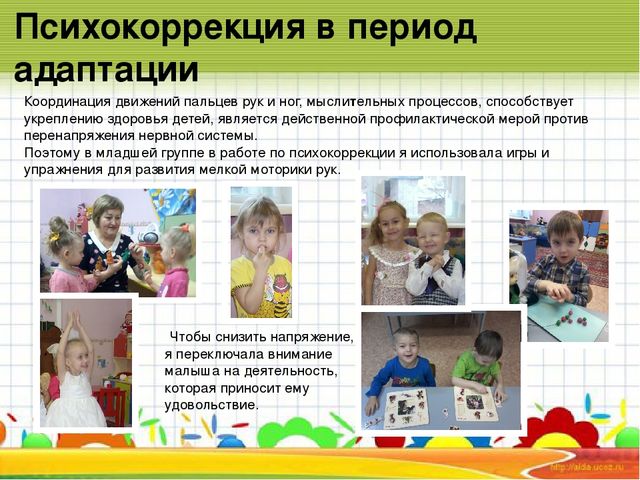 Психокоррекция в период адаптации

Координация движений пальцев рук и ног, мыслительных процессов, способствует укреплению здоровья детей, является действенной профилактической мерой против перенапряжения нервной системы.
Поэтому в младшей группе в работе по психокоррекции я использовала игры и упражнения для развития мелкой моторики рук.

Чтобы снизить напряжение, я переключала внимание малыша на деятельность, которая приносит ему удовольствие.

http://aida.ucoz.ru